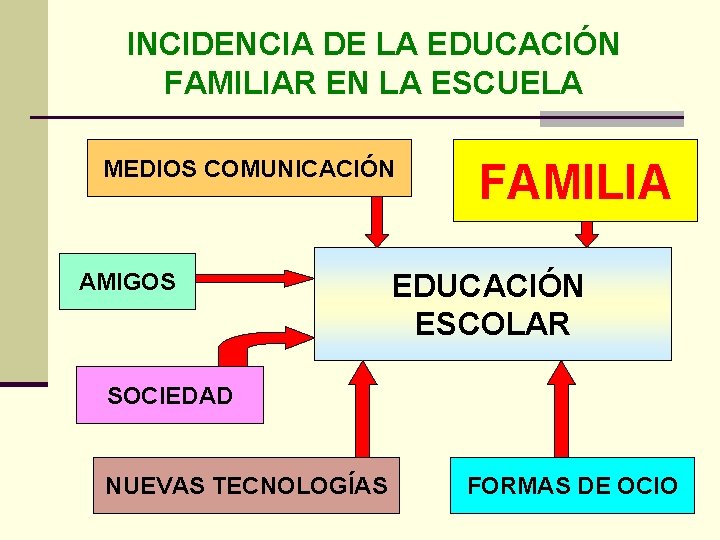 INCIDENCIA DE LA EDUCACIÓN FAMILIAR EN LA ESCUELA

MEDIOS COMUNICACIÓN

FAMILIA

AMIGOS

EDUCACIÓN ESCOLAR

SOCIEDAD

NUEVAS TECNOLOGÍAS

FORMAS DE OCIO